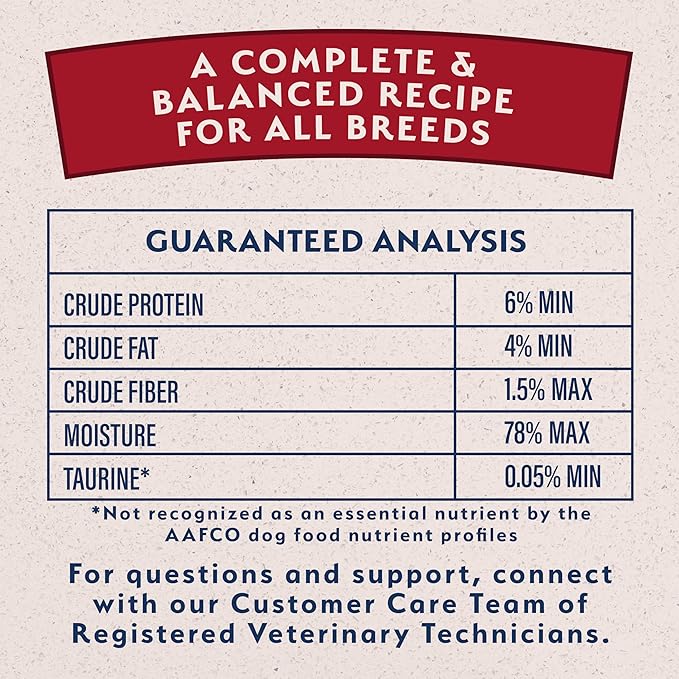 A COMPLETE & BALANCED RECIPE FOR ALL BREEDS

| GUARANTEED ANALYSIS | |
|---|---|
| CRUDE PROTEIN | 6% MIN |
| CRUDE FAT | 4% MIN |
| CRUDE FIBER | 1.5% MAX |
| MOISTURE | 78% MAX |
| TAURINE* | 0.05% MIN |

*Not recognized as an essential nutrient by the AAFCO dog food nutrient profiles

For questions and support, connect with our Customer Care Team of Registered Veterinary Technicians.